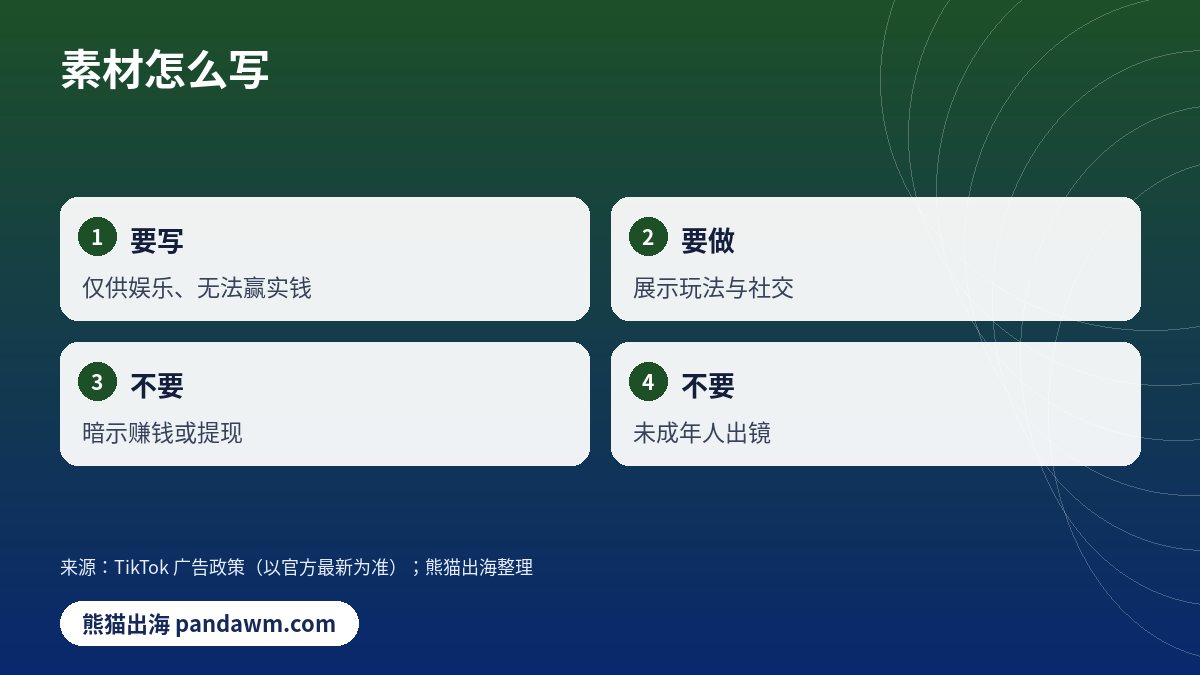 素材怎么写

1 要写
仅供娱乐、无法赢实钱

2 要做
展示玩法与社交

3 不要
暗示赚钱或提现

4 不要
未成年人出镜

来源：TikTok广告政策（以官方最新为准）；熊猫出海整理

熊猫出海 pandawm.com